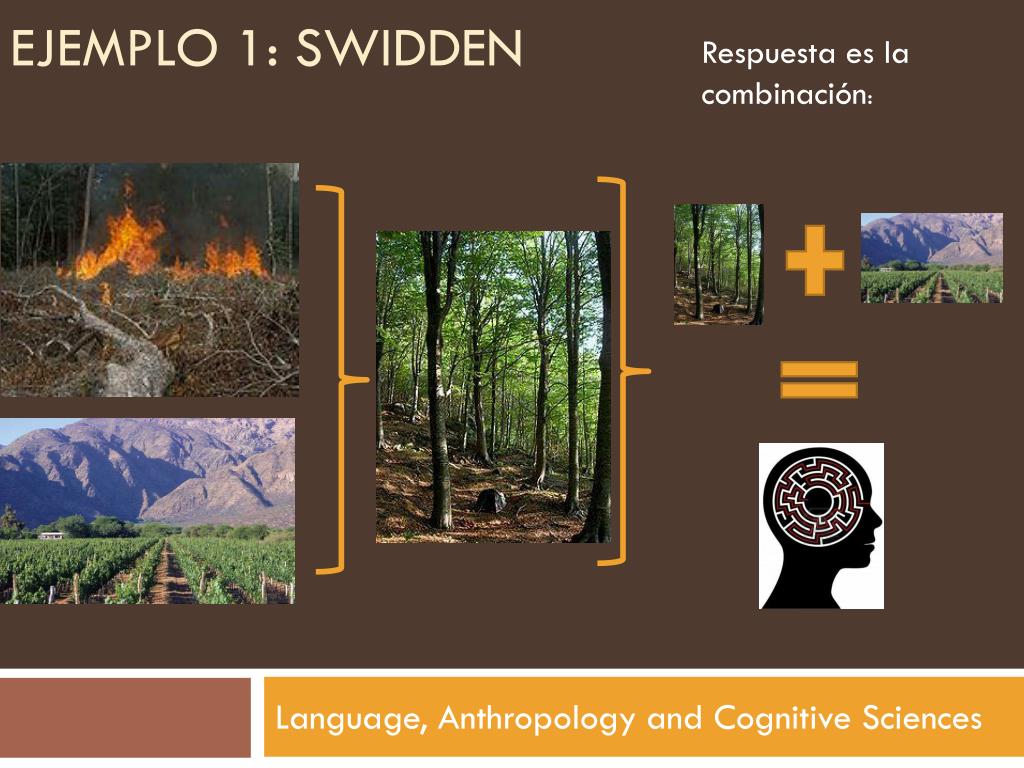 EJEMPLO 1: SWIDDEN

Respuesta es la combinación:

Language, Anthropology and Cognitive Sciences